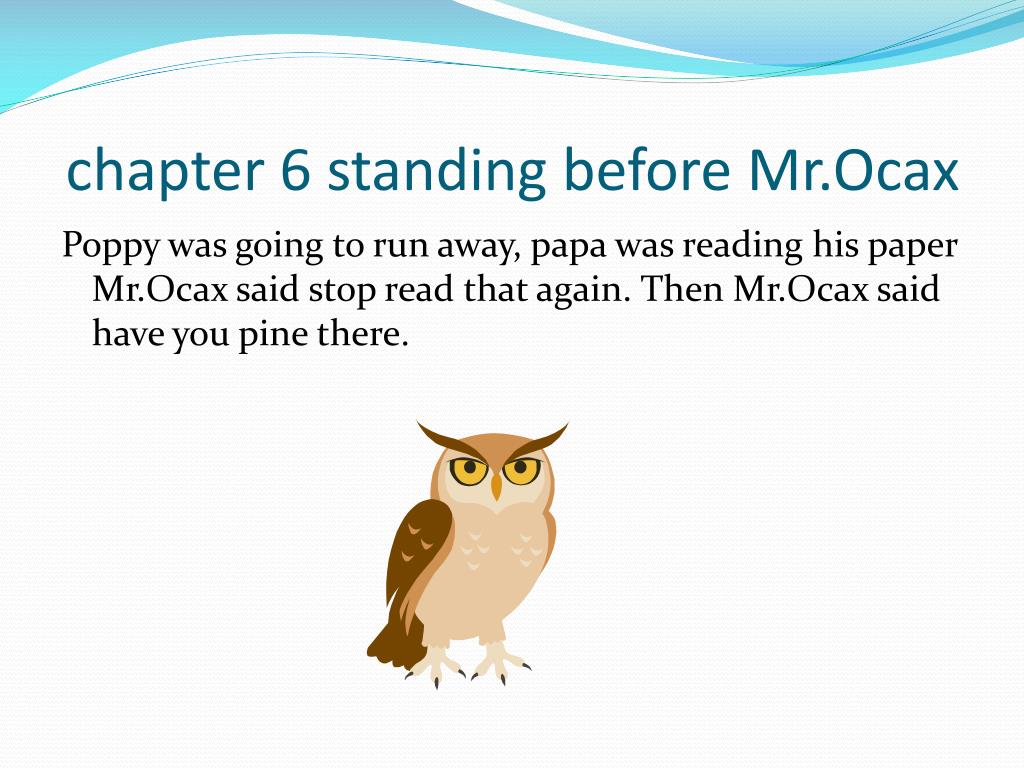 chapter 6 standing before Mr.Ocax

Poppy was going to run away, papa was reading his paper Mr.Ocax said stop read that again. Then Mr.Ocax said have you pine there.